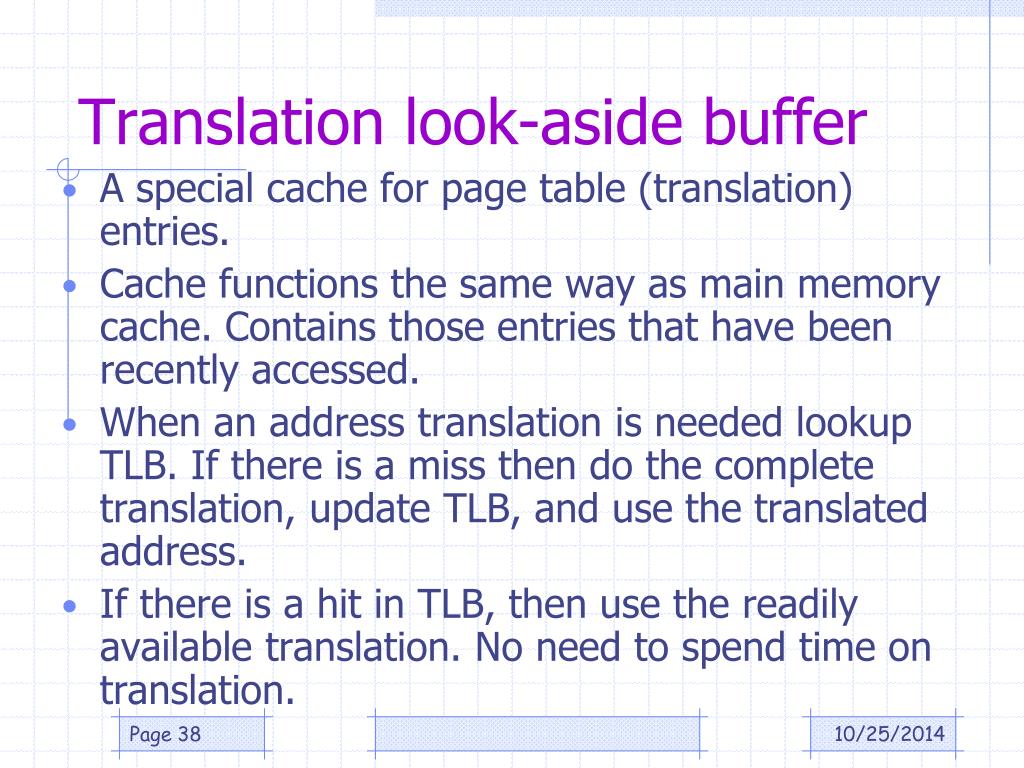 Translation look-aside buffer

• A special cache for page table (translation) entries.
• Cache functions the same way as main memory cache. Contains those entries that have been recently accessed.
• When an address translation is needed lookup TLB. If there is a miss then do the complete translation, update TLB, and use the translated address.
• If there is a hit in TLB, then use the readily available translation. No need to spend time on translation.

Page 38

10/25/2014